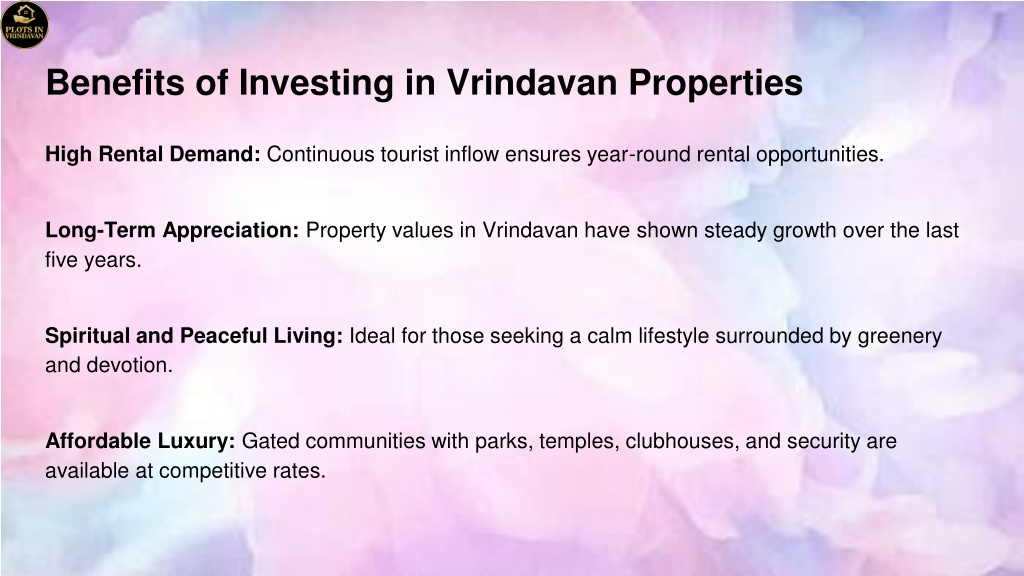 PLOTS IN VRINDAVAN

Benefits of Investing in Vrindavan Properties

High Rental Demand: Continuous tourist inflow ensures year-round rental opportunities.

Long-Term Appreciation: Property values in Vrindavan have shown steady growth over the last five years.

Spiritual and Peaceful Living: Ideal for those seeking a calm lifestyle surrounded by greenery and devotion.

Affordable Luxury: Gated communities with parks, temples, clubhouses, and security are available at competitive rates.